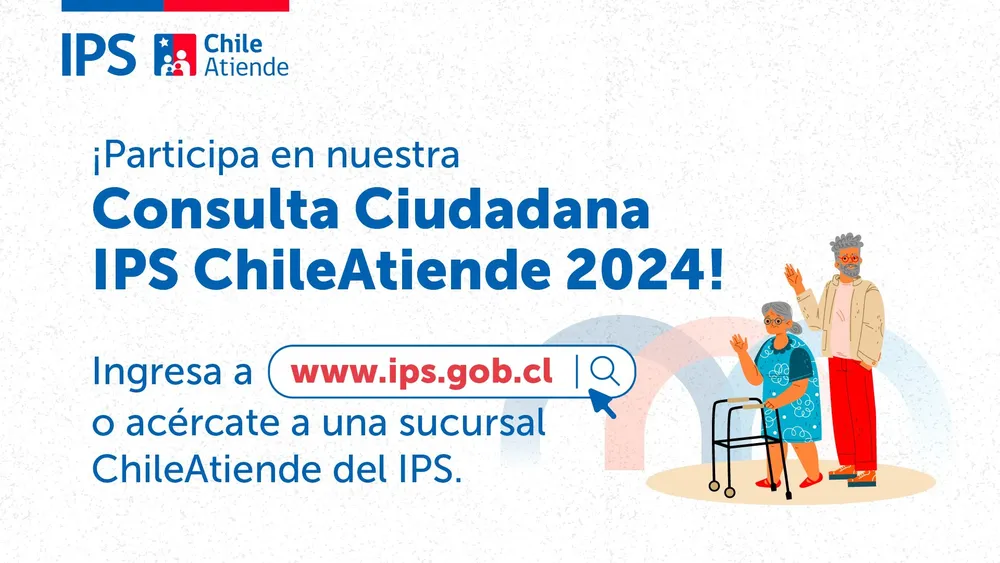 IPS Chile Atiende

¡Participa en nuestra
Consulta Ciudadana
IPS ChileAtiende 2024!

Ingresa a www.ips.gob.cl
o acércate a una sucursal
ChileAtiende del IPS.